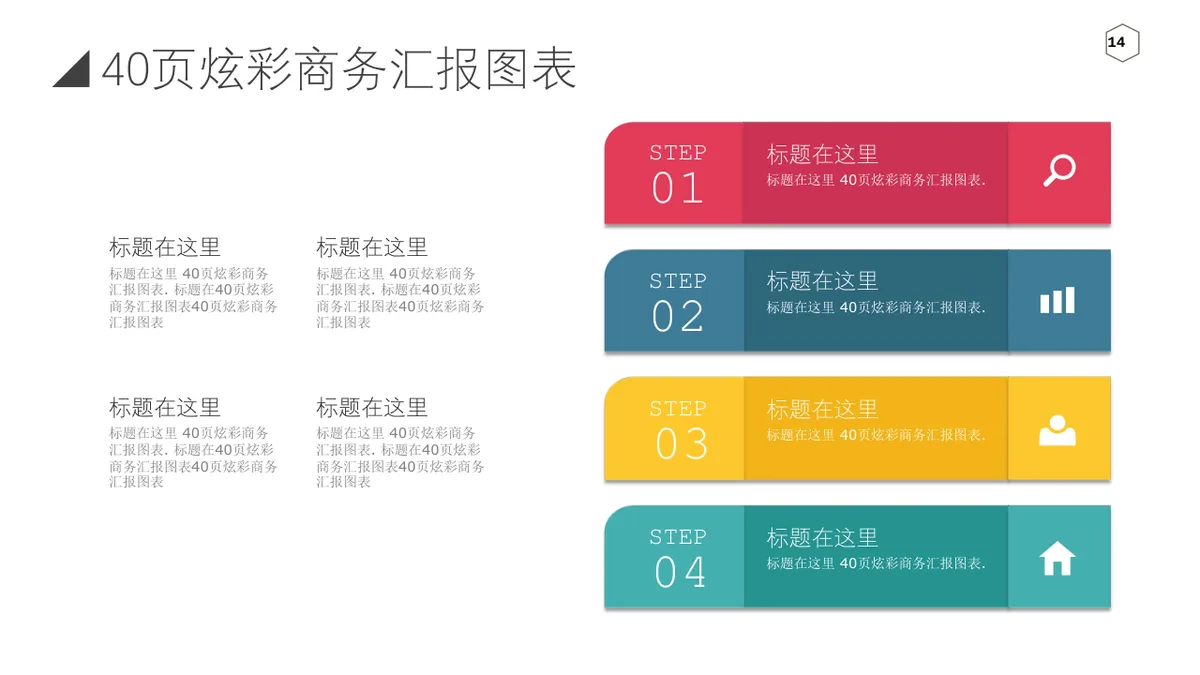 40页炫彩商务汇报图表

14

标题在这里
标题在这里 40页炫彩商务汇报图表. 标题在40页炫彩商务汇报图表40页炫彩商务汇报图表

标题在这里
标题在这里 40页炫彩商务汇报图表. 标题在40页炫彩商务汇报图表40页炫彩商务汇报图表

标题在这里
标题在这里 40页炫彩商务汇报图表. 标题在40页炫彩商务汇报图表40页炫彩商务汇报图表

标题在这里
标题在这里 40页炫彩商务汇报图表. 标题在40页炫彩商务汇报图表40页炫彩商务汇报图表

STEP 01
标题在这里
标题在这里 40页炫彩商务汇报图表.

STEP 02
标题在这里
标题在这里 40页炫彩商务汇报图表.

STEP 03
标题在这里
标题在这里 40页炫彩商务汇报图表.

STEP 04
标题在这里
标题在这里 40页炫彩商务汇报图表.